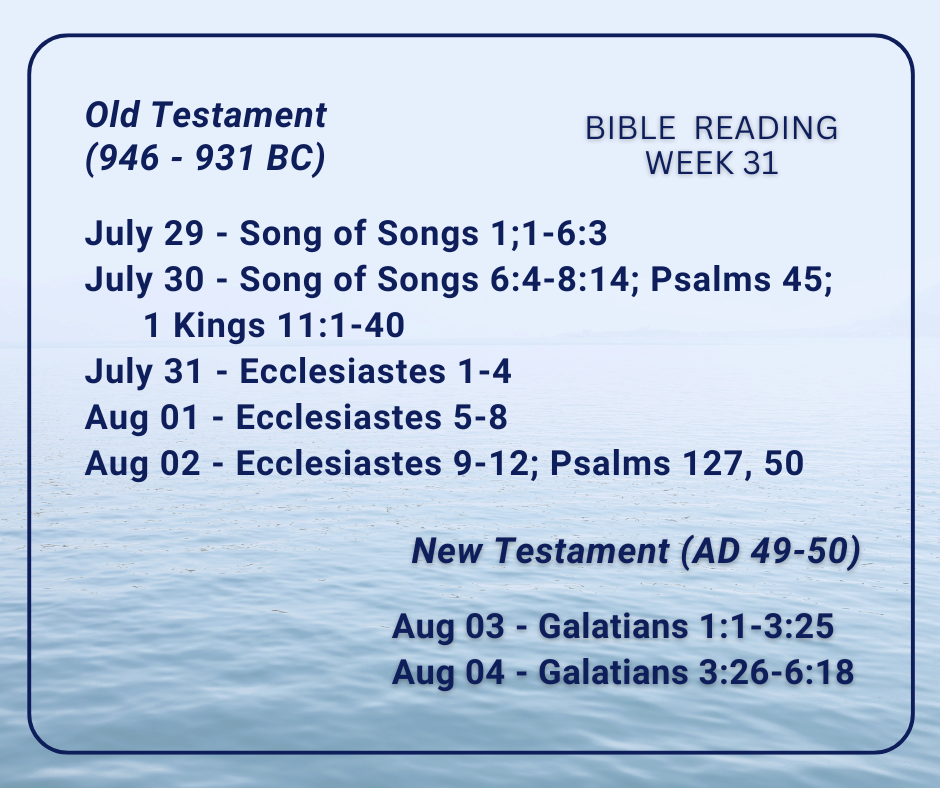 Old Testament
(946 - 931 BC)

BIBLE READING
WEEK 31

July 29 - Song of Songs 1;1-6:3
July 30 - Song of Songs 6:4-8:14; Psalms 45; 1 Kings 11:1-40
July 31 - Ecclesiastes 1-4
Aug 01 - Ecclesiastes 5-8
Aug 02 - Ecclesiastes 9-12; Psalms 127, 50

New Testament (AD 49-50)

Aug 03 - Galatians 1:1-3:25
Aug 04 - Galatians 3:26-6:18